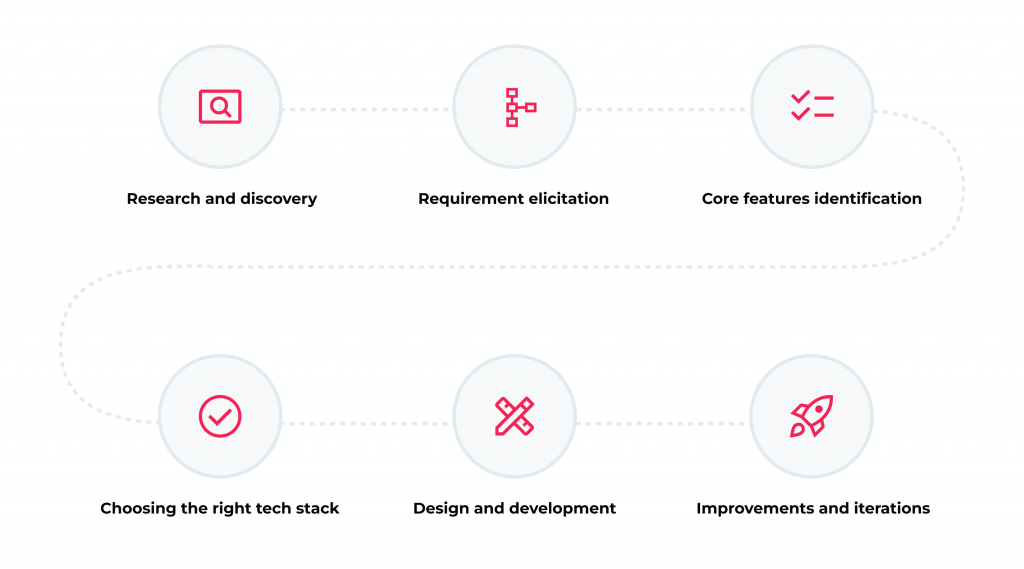 Research and discovery

Requirement elicitation

Core features identification

Choosing the right tech stack

Design and development

Improvements and iterations